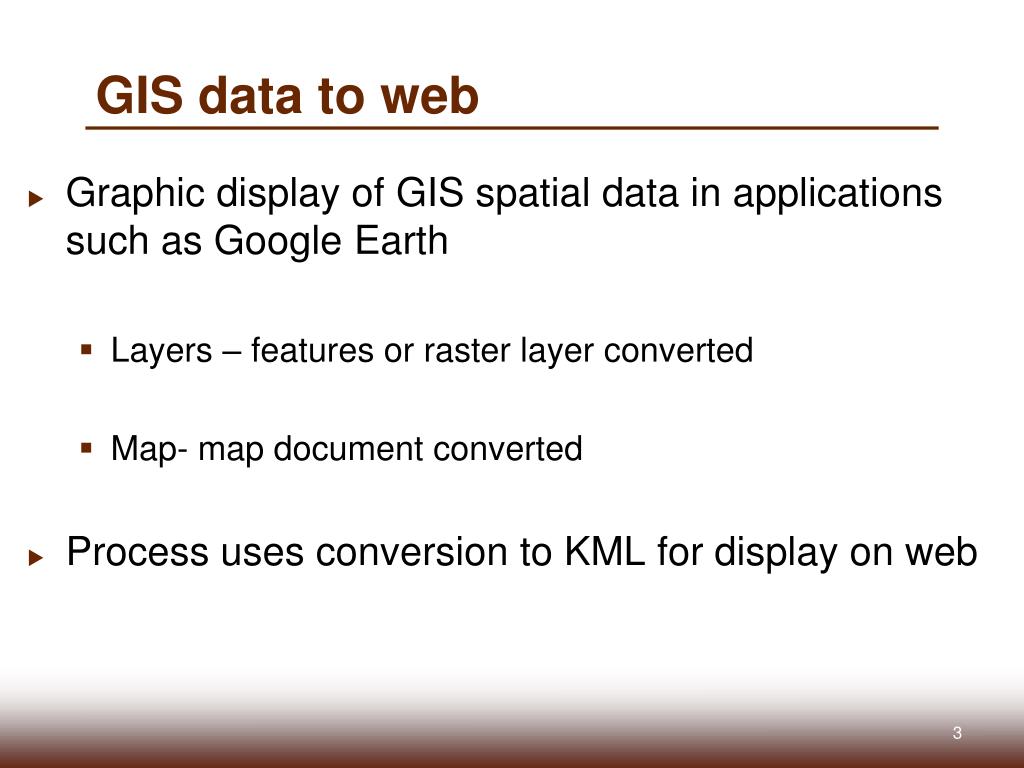 GIS data to web

Graphic display of GIS spatial data in applications such as Google Earth

Layers – features or raster layer converted

Map- map document converted

Process uses conversion to KML for display on web

3